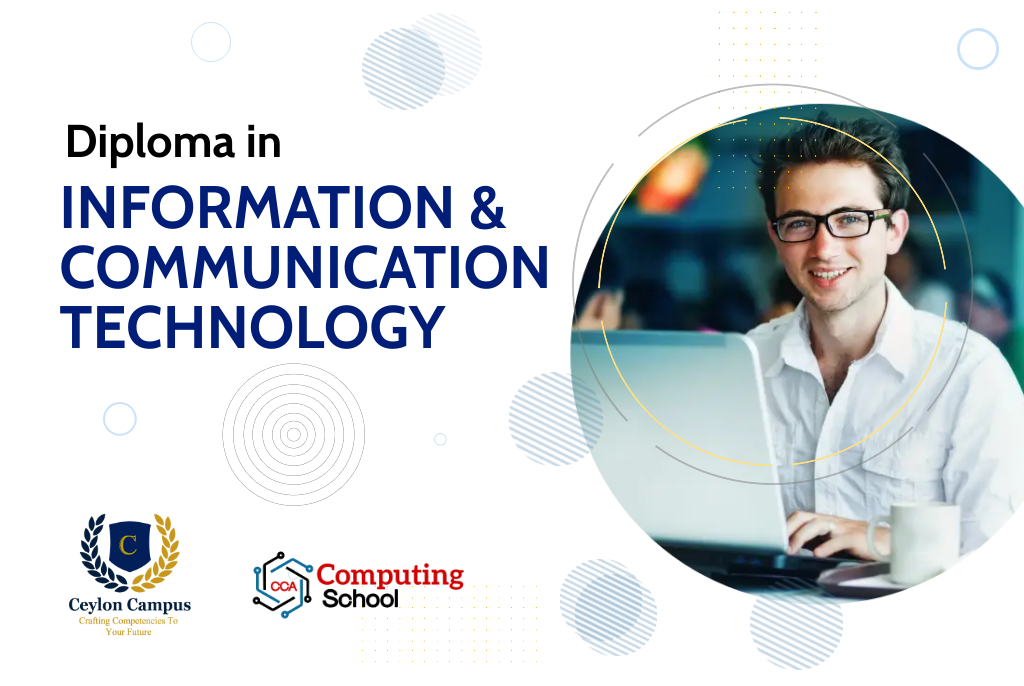 Diploma in
INFORMATION & COMMUNICATION TECHNOLOGY

C
Ceylon Campus
Crafting Competencies To Your Future

CCA Computing School